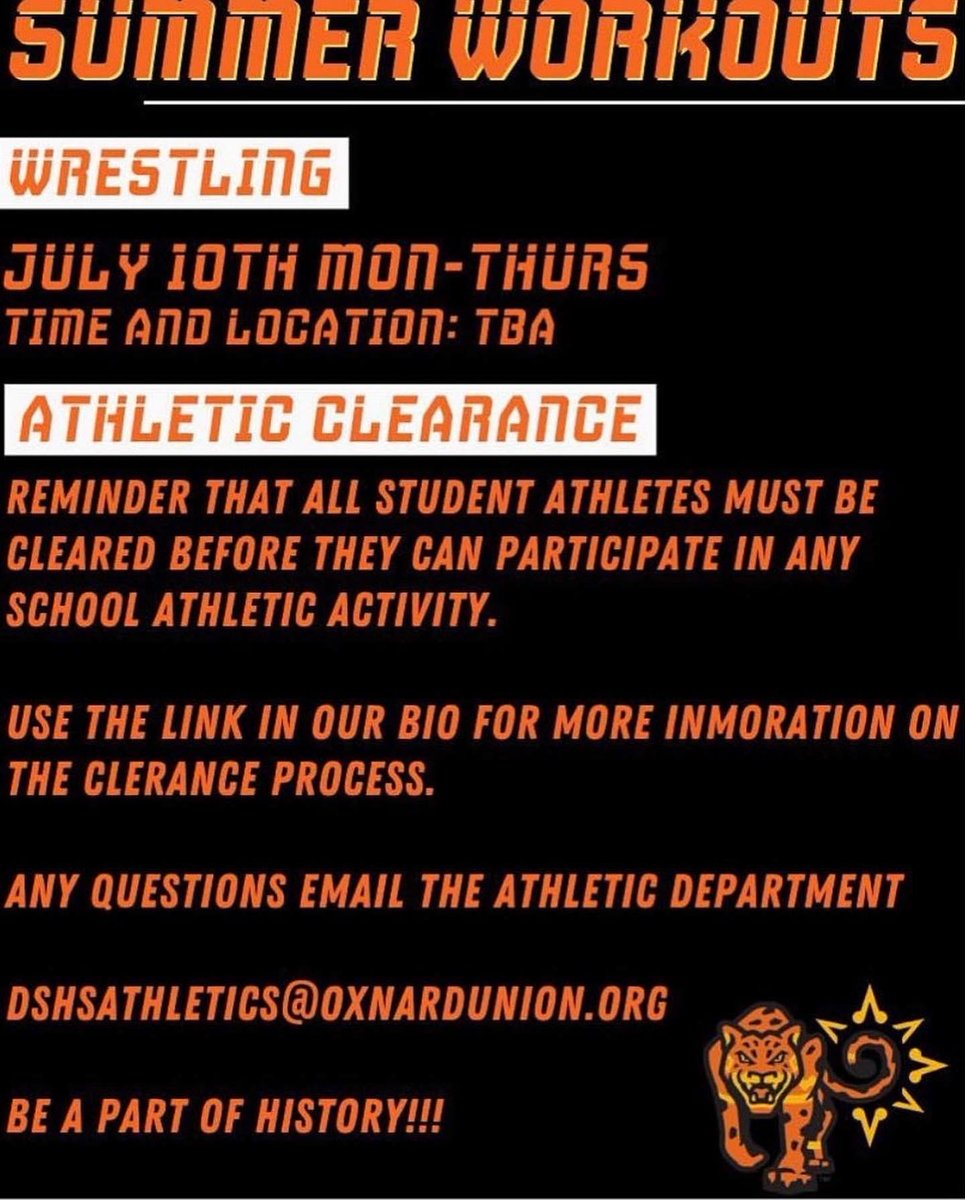 SUMMER WORKOUTS

WRESTLING

JULY 10TH MON-THURS
TIME AND LOCATION: TBA

ATHLETIC CLEARANCE

REMINDER THAT ALL STUDENT ATHLETES MUST BE CLEARED BEFORE THEY CAN PARTICIPATE IN ANY SCHOOL ATHLETIC ACTIVITY.

USE THE LINK IN OUR BIO FOR MORE INMORATION ON THE CLERANCE PROCESS.

ANY QUESTIONS EMAIL THE ATHLETIC DEPARTMENT

DSHSATHLETICS@OXNARDUNION.ORG

BE A PART OF HISTORY!!!